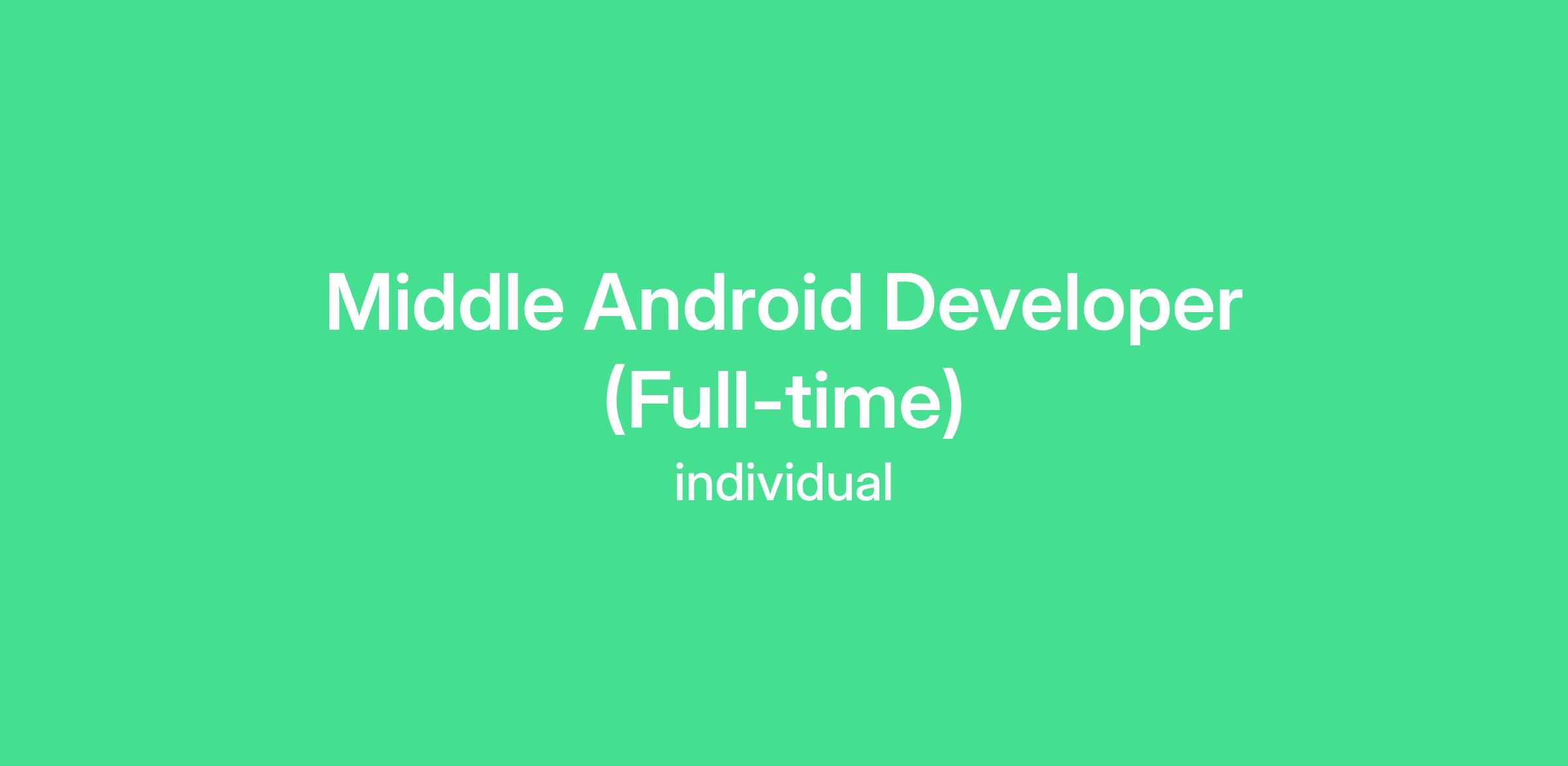 Middle Android Developer (Full-time)

individual